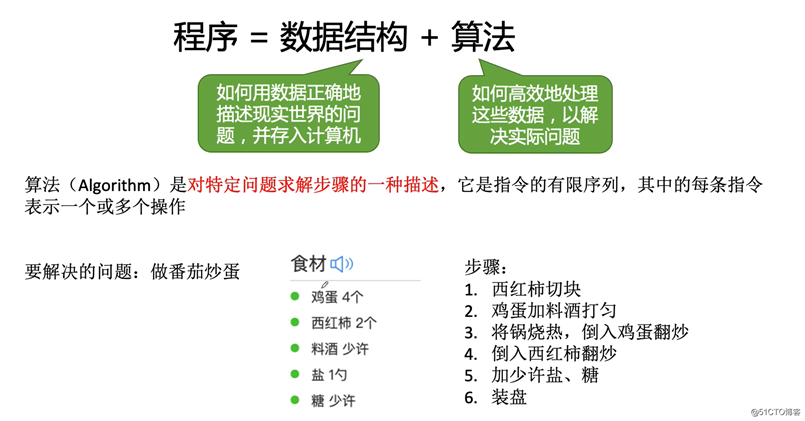 程序 = 数据结构 + 算法

如何用数据正确地描述现实世界的问题，并存入计算机

如何高效地处理这些数据，以解决实际问题

算法（Algorithm）是对特定问题求解步骤的一种描述，它是指令的有限序列，其中的每条指令表示一个或多个操作

要解决的问题：做番茄炒蛋

食材

鸡蛋 4个
西红柿 2个
料酒 少许
盐 1勺
糖 少许

步骤：
1. 西红柿切块
2. 鸡蛋加料酒打匀
3. 将锅烧热，倒入鸡蛋翻炒
4. 倒入西红柿翻炒
5. 加少许盐、糖
6. 装盘

@51CTO博客